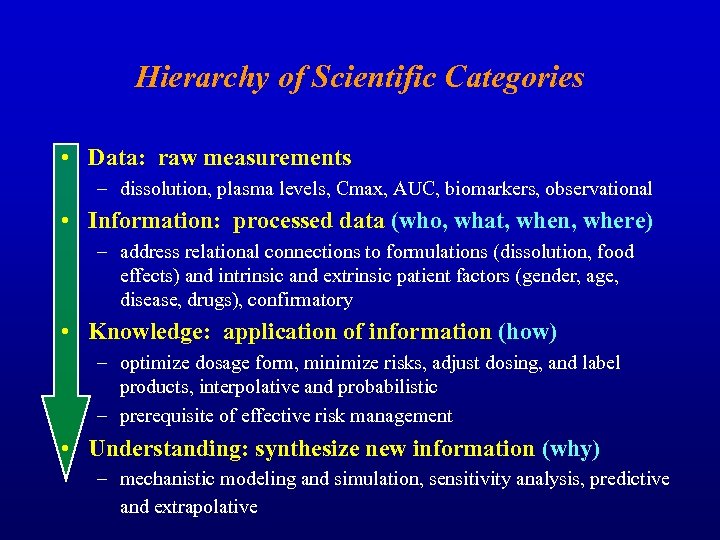 Hierarchy of Scientific Categories

• Data: raw measurements
– dissolution, plasma levels, Cmax, AUC, biomarkers, observational

• Information: processed data (who, what, when, where)
– address relational connections to formulations (dissolution, food effects) and intrinsic and extrinsic patient factors (gender, age, disease, drugs), confirmatory

• Knowledge: application of information (how)
– optimize dosage form, minimize risks, adjust dosing, and label products, interpolative and probabilistic
– prerequisite of effective risk management

• Understanding: synthesize new information (why)
– mechanistic modeling and simulation, sensitivity analysis, predictive and extrapolative